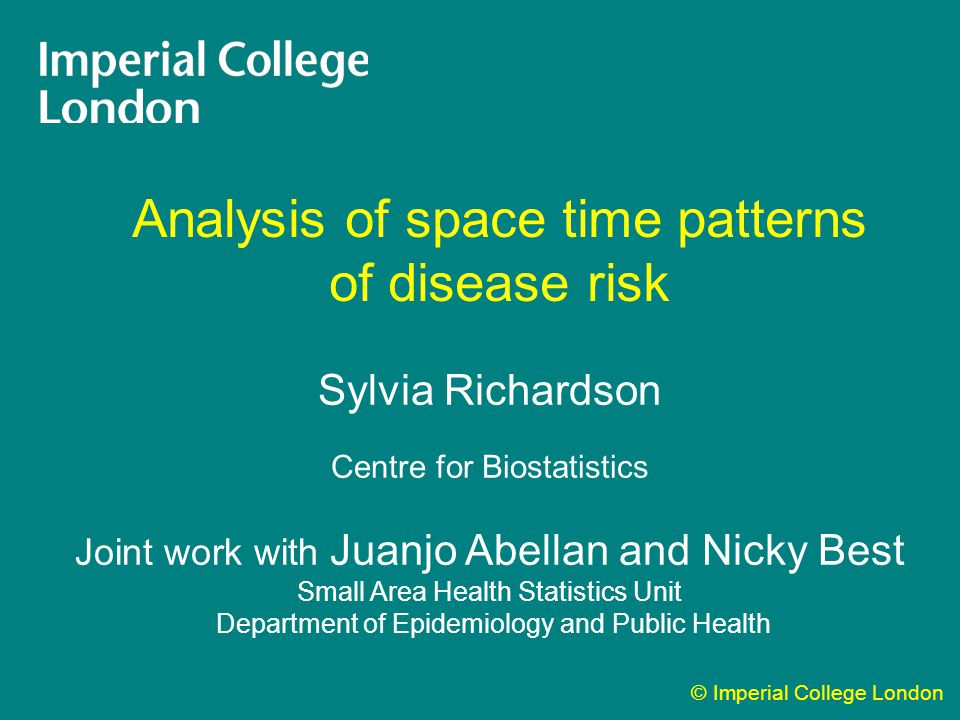 Imperial College London

Analysis of space time patterns of disease risk

Sylvia Richardson

Centre for Biostatistics

Joint work with Juanjo Abellan and Nicky Best
Small Area Health Statistics Unit
Department of Epidemiology and Public Health

© Imperial College London